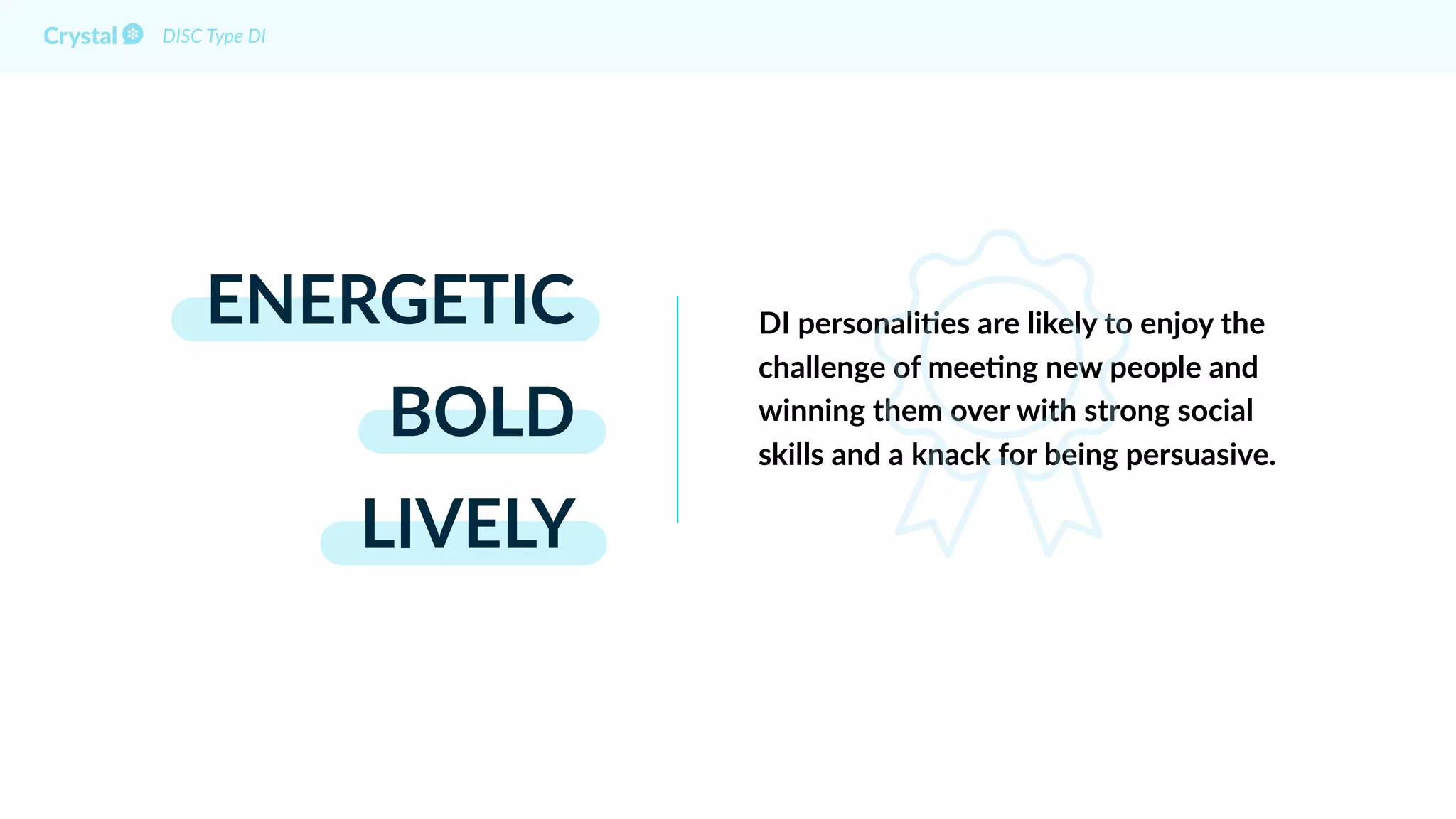 Crystal DISC Type DI

ENERGETIC

BOLD

LIVELY

DI personalities are likely to enjoy the challenge of meeting new people and winning them over with strong social skills and a knack for being persuasive.